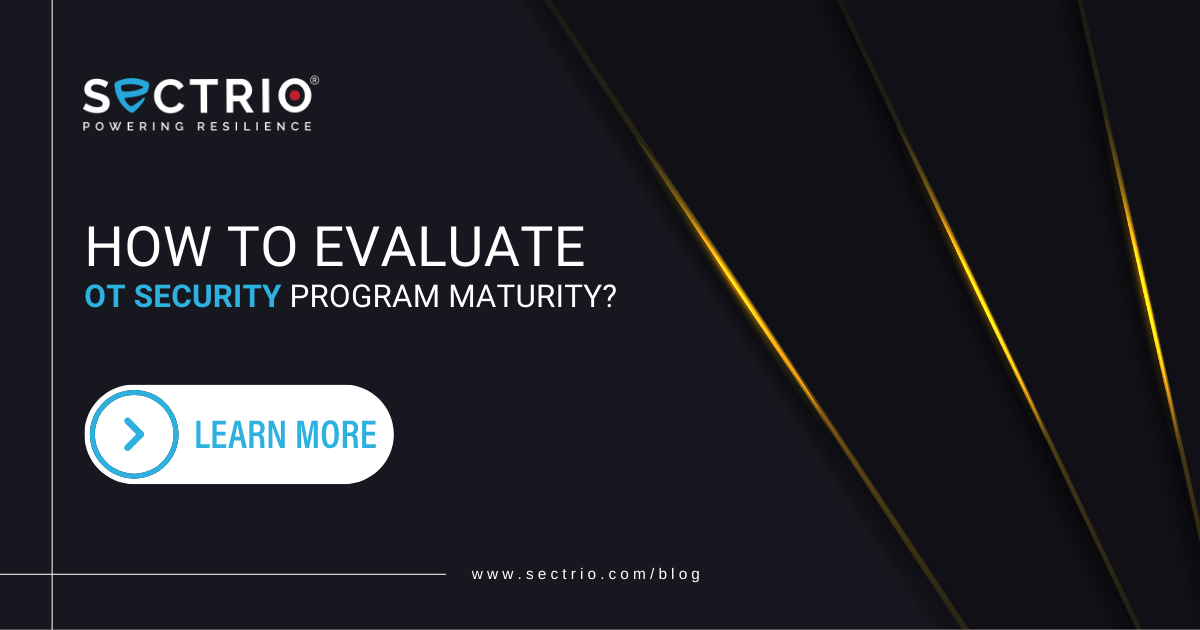 SECTRIO®
POWERING RESILIENCE

HOW TO EVALUATE
OT SECURITY PROGRAM MATURITY?

LEARN MORE

www.sectrio.com/blog